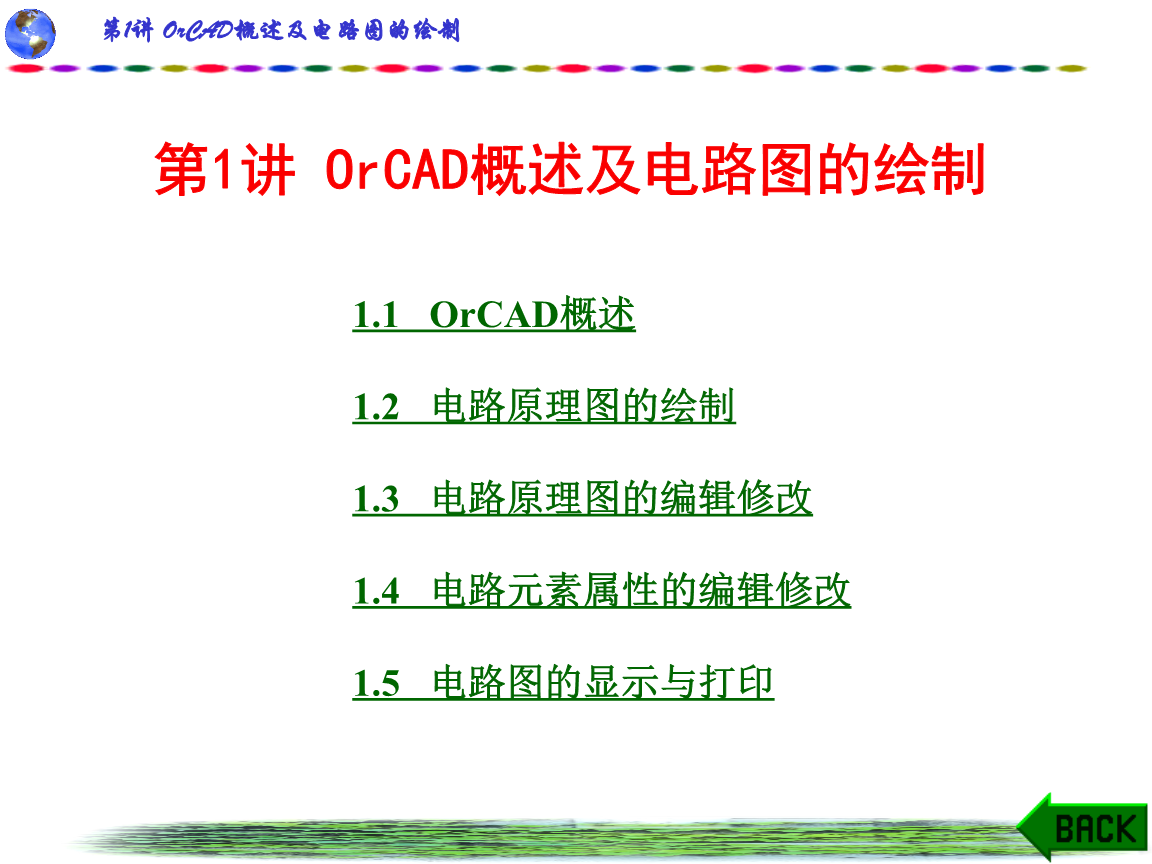 第1讲 OrCAD概述及电路图的绘制

第1讲 OrCAD概述及电路图的绘制

1.1 OrCAD概述

1.2 电路原理图的绘制

1.3 电路原理图的编辑修改

1.4 电路元素属性的编辑修改

1.5 电路图的显示与打印

BACK